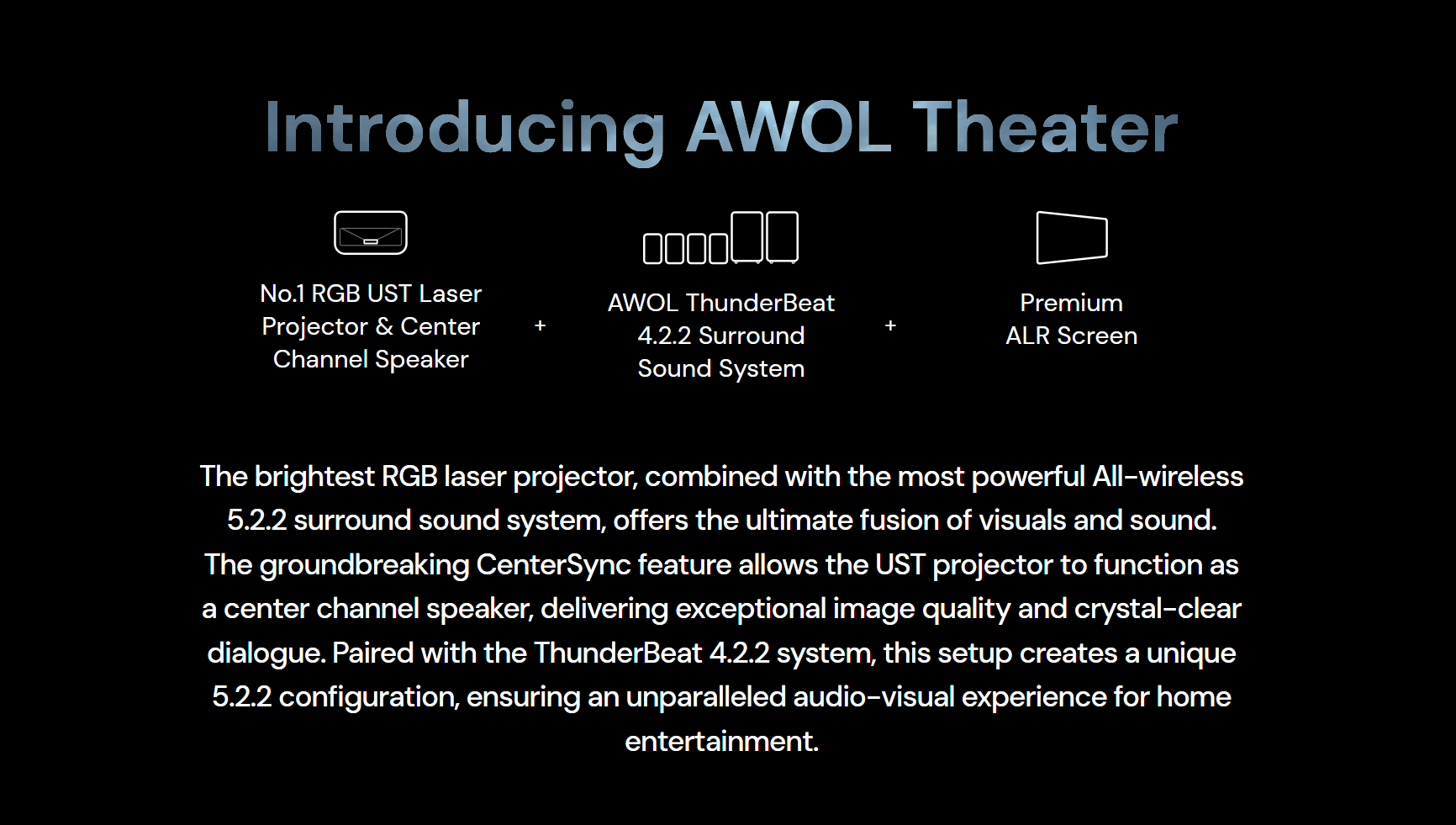 Introducing AWOL Theater

No.1 RGB UST Laser Projector & Center Channel Speaker

+

AWOL ThunderBeat 4.2.2 Surround Sound System

+

Premium ALR Screen

The brightest RGB laser projector, combined with the most powerful All-wireless 5.2.2 surround sound system, offers the ultimate fusion of visuals and sound. The groundbreaking CenterSync feature allows the UST projector to function as a center channel speaker, delivering exceptional image quality and crystal-clear dialogue. Paired with the ThunderBeat 4.2.2 system, this setup creates a unique 5.2.2 configuration, ensuring an unparalleled audio-visual experience for home entertainment.